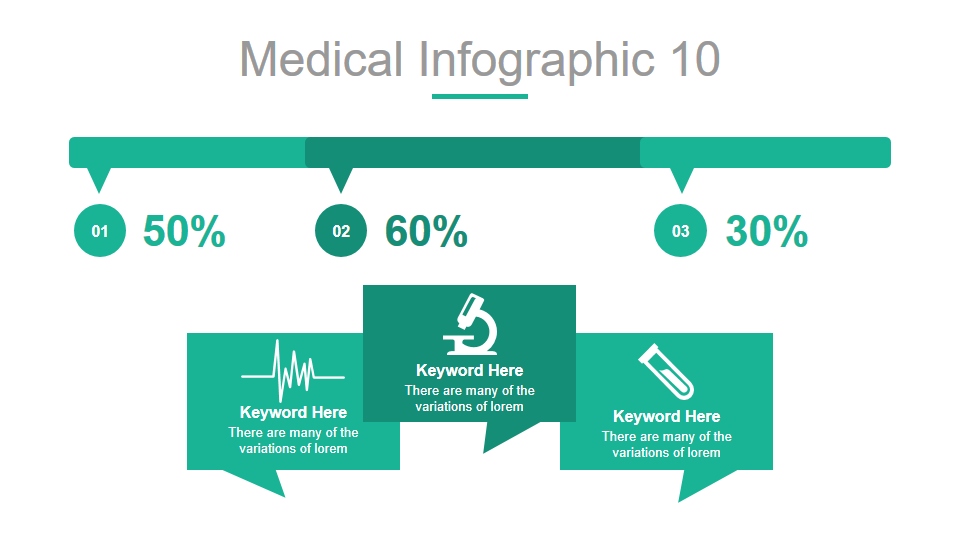 Medical Infographic 10

01 50%

02 60%

03 30%

Keyword Here
There are many of the variations of lorem

Keyword Here
There are many of the variations of lorem

Keyword Here
There are many of the variations of lorem